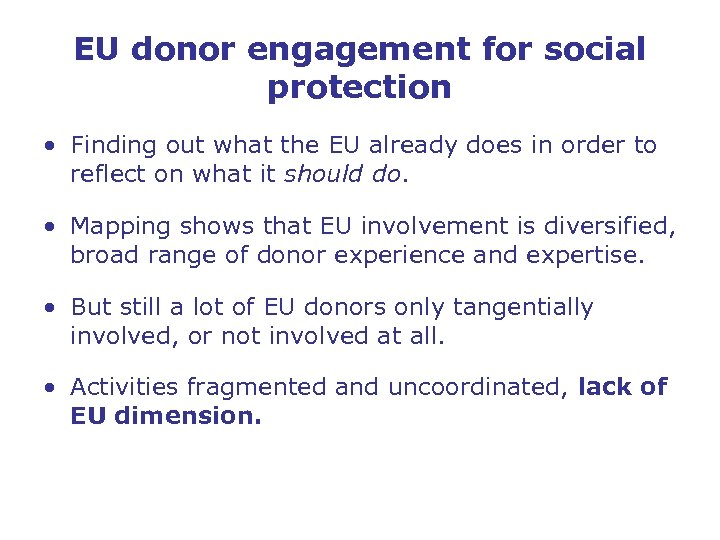 EU donor engagement for social protection

• Finding out what the EU already does in order to reflect on what it should do.

• Mapping shows that EU involvement is diversified, broad range of donor experience and expertise.

• But still a lot of EU donors only tangentially involved, or not involved at all.

• Activities fragmented and uncoordinated, lack of EU dimension.